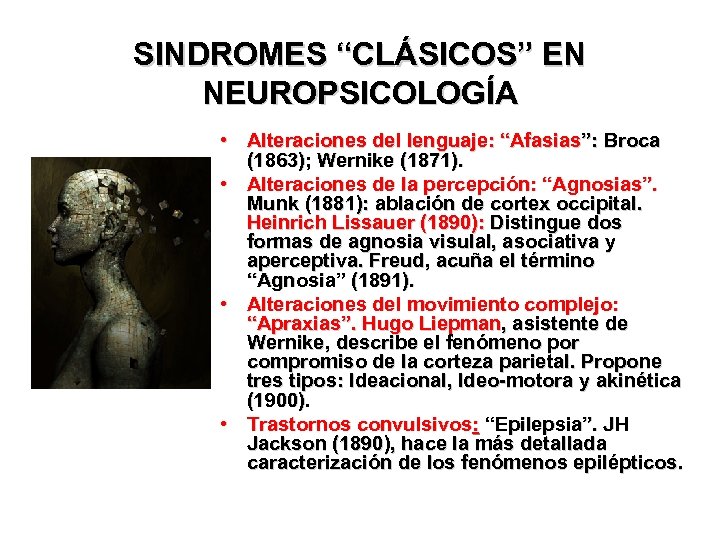 SINDROMES “CLÁSICOS” EN NEUROPSICOLOGÍA

• Alteraciones del lenguaje: “Afasias”: Broca (1863); Wernike (1871).
• Alteraciones de la percepción: “Agnosias”. Munk (1881): ablación de cortex occipital. Heinrich Lissauer (1890): Distingue dos formas de agnosia visual, asociativa y aperceptiva. Freud, acuña el término “Agnosia” (1891).
• Alteraciones del movimiento complejo: “Apraxias”. Hugo Liepman, asistente de Wernike, describe el fenómeno por compromiso de la corteza parietal. Propone tres tipos: Ideacional, Ideo-motora y akinética (1900).
• Trastornos convulsivos: “Epilepsia”. JH Jackson (1890), hace la más detallada caracterización de los fenómenos epilépticos.